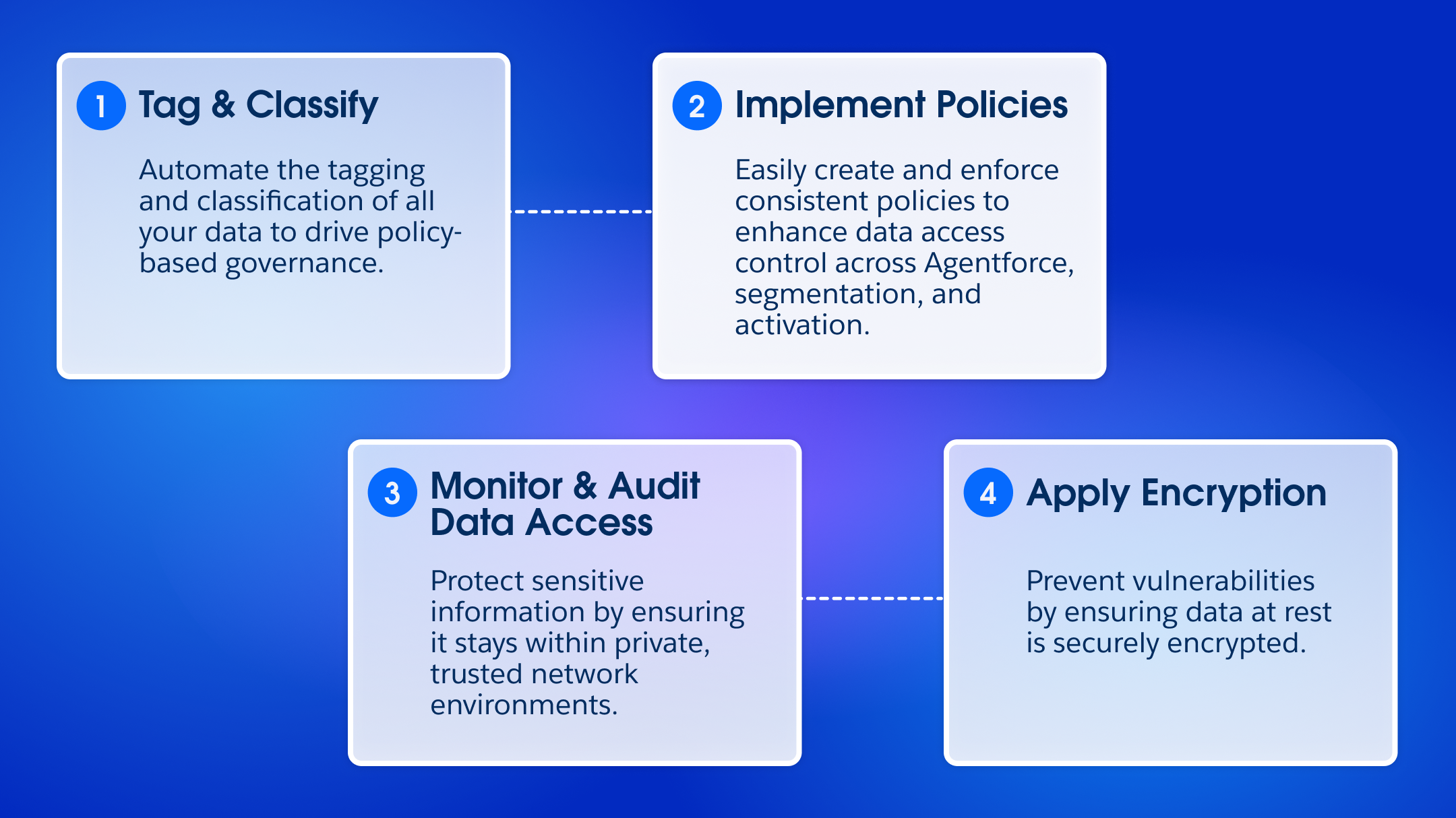 1 Tag & Classify

Automate the tagging and classification of all your data to drive policy-based governance.

2 Implement Policies

Easily create and enforce consistent policies to enhance data access control across Agentforce, segmentation, and activation.

3 Monitor & Audit Data Access

Protect sensitive information by ensuring it stays within private, trusted network environments.

4 Apply Encryption

Prevent vulnerabilities by ensuring data at rest is securely encrypted.